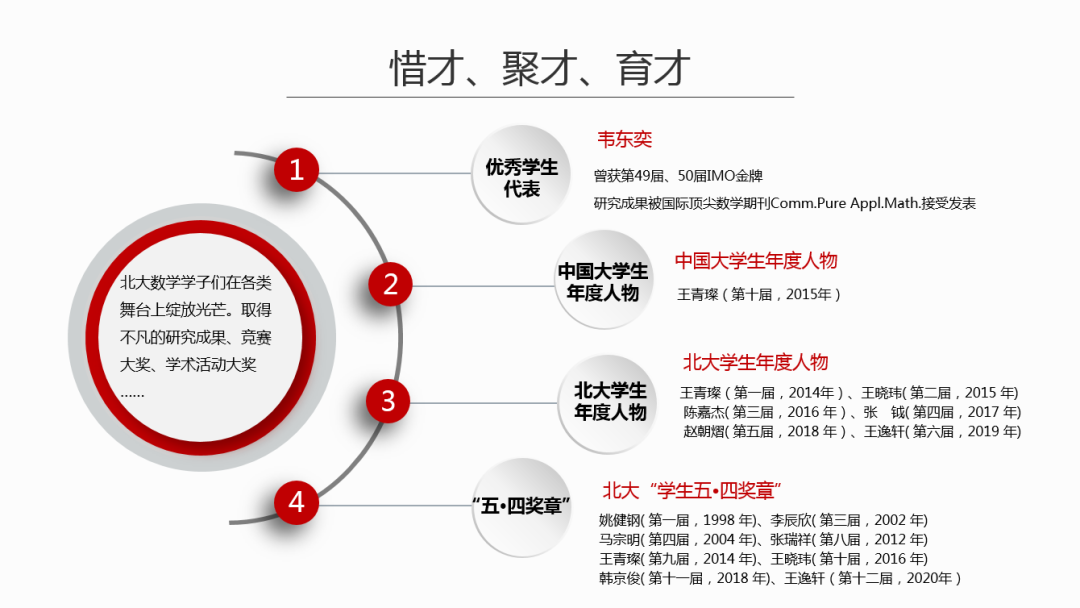 惜才、聚才、育才

北大数学学子们在各类舞台上绽放光芒。取得不凡的研究成果、竞赛大奖、学术活动大奖……

1

优秀学生代表

韦东奕

曾获第49届、50届IMO金牌

研究成果被国际顶尖数学期刊Comm.Pure Appl.Math.接受发表

2

中国大学生年度人物

中国大学生年度人物

王青璨（第十届，2015年）

3

北大学生年度人物

北大学生年度人物

王青璨（第一届，2014年）、王晓玮(第二届，2015 年)
陈嘉杰(第三届，2016 年）、张 钺(第四届，2017 年)
赵朝熠(第五届，2018 年）、王逸轩(第六届，2019 年)

4

“五•四奖章”

北大“学生五•四奖章”

姚健钢(第一届，1998 年)、李辰欣(第三届，2002 年)
马宗明(第四届，2004 年)、张瑞祥(第八届，2012 年)
王青璨(第九届，2014 年)、王晓玮(第十届，2016 年)
韩京俊(第十一届，2018 年)、王逸轩（第十二届，2020年）